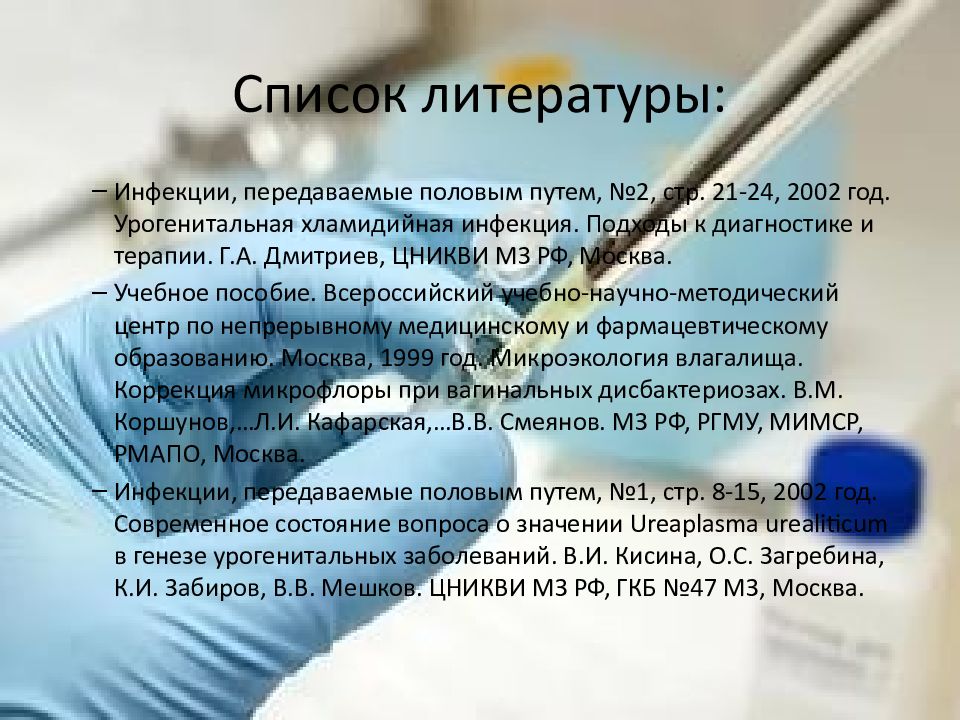 Список литературы:

– Инфекции, передаваемые половым путем, №2, стр. 21-24, 2002 год. Урогенитальная хламидийная инфекция. Подходы к диагностике и терапии. Г.А. Дмитриев, ЦНИКВИ МЗ РФ, Москва.

– Учебное пособие. Всероссийский учебно-научно-методический центр по непрерывному медицинскому и фармацевтическому образованию. Москва, 1999 год. Микроэкология влагалища. Коррекция микрофлоры при вагинальных дисбактериозах. В.М. Коршунов,…Л.И. Кафарская,…В.В. Смеянов. МЗ РФ, РГМУ, МИМСР, РМАПО, Москва.

– Инфекции, передаваемые половым путем, №1, стр. 8-15, 2002 год. Современное состояние вопроса о значении Ureaplasma urealiticum в генезе урогенитальных заболеваний. В.И. Кисина, О.С. Загребина, К.И. Забиров, В.В. Мешков. ЦНИКВИ МЗ РФ, ГКБ №47 МЗ, Москва.